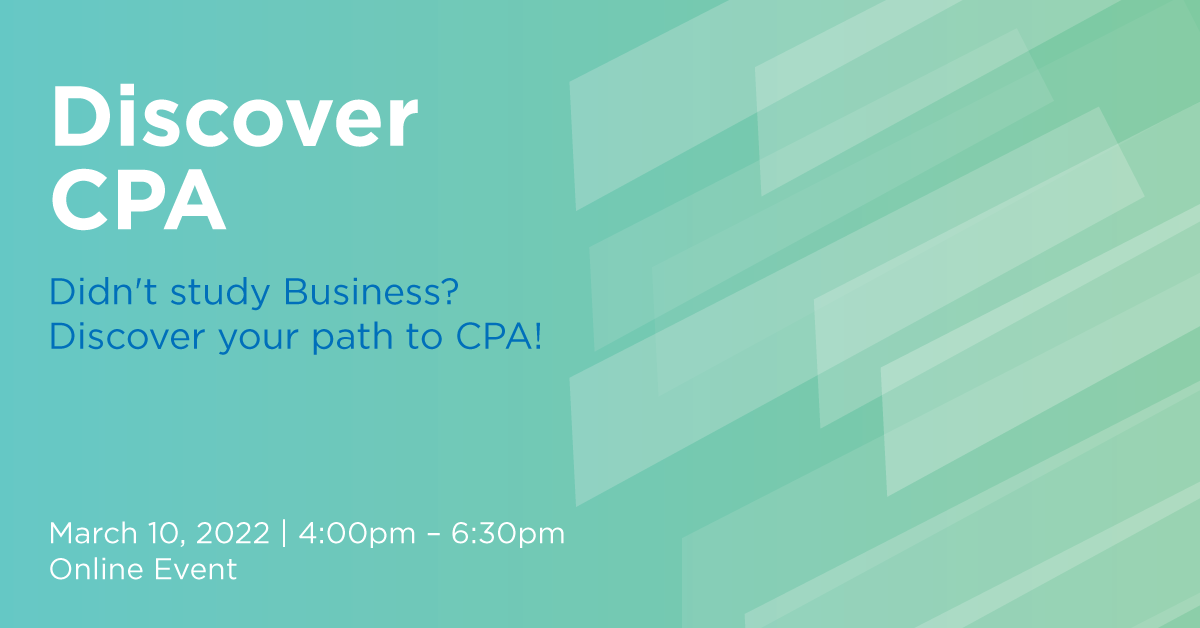 Discover CPA

Didn't study Business? Discover your path to CPA!

March 10, 2022 | 4:00pm – 6:30pm
Online Event